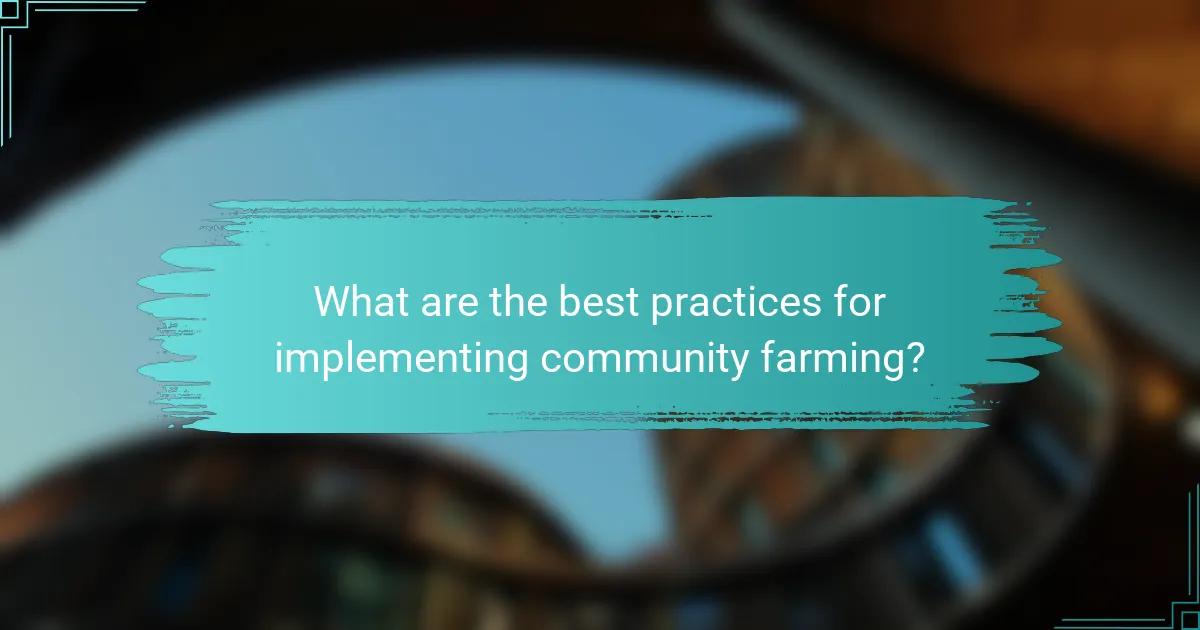 What are the best practices for implementing community farming?